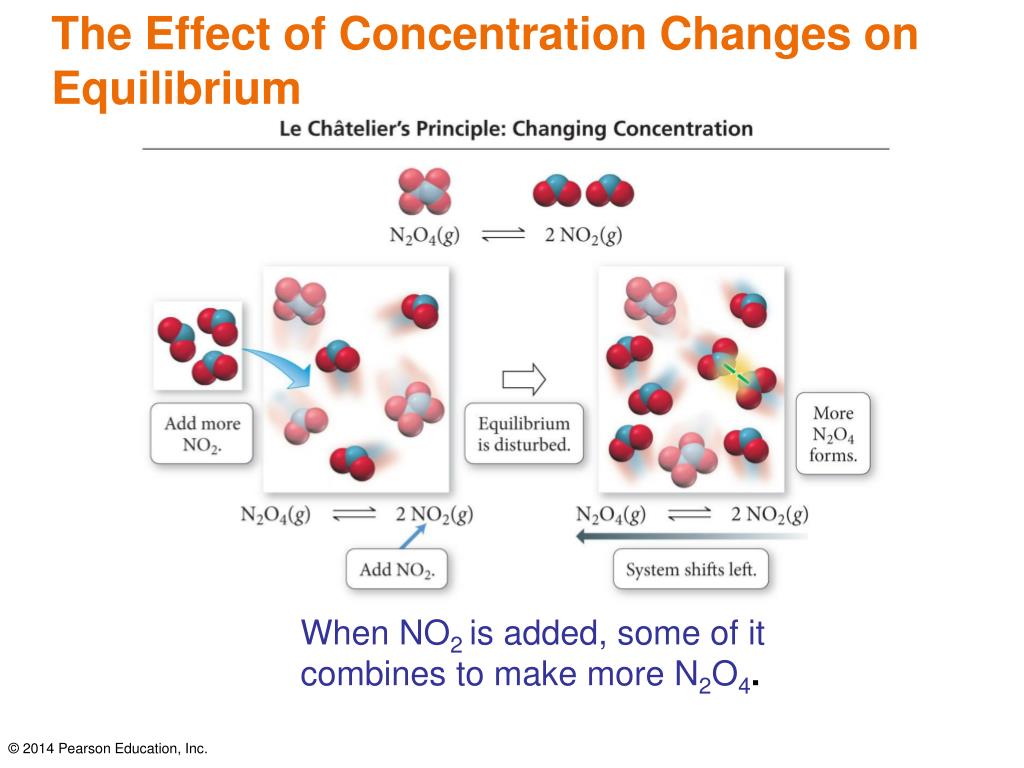 The Effect of Concentration Changes on Equilibrium

Le Châtelier's Principle: Changing Concentration

$N_2O_4(g) \rightleftharpoons 2\ NO_2(g)$

Add more $NO_2$.

Equilibrium is disturbed.

More $N_2O_4$ forms.

$N_2O_4(g) \rightleftharpoons 2\ NO_2(g)$

Add $NO_2$.

$N_2O_4(g) \rightleftharpoons 2\ NO_2(g)$

System shifts left.

When $NO_2$ is added, some of it combines to make more $N_2O_4$.

© 2014 Pearson Education, Inc.